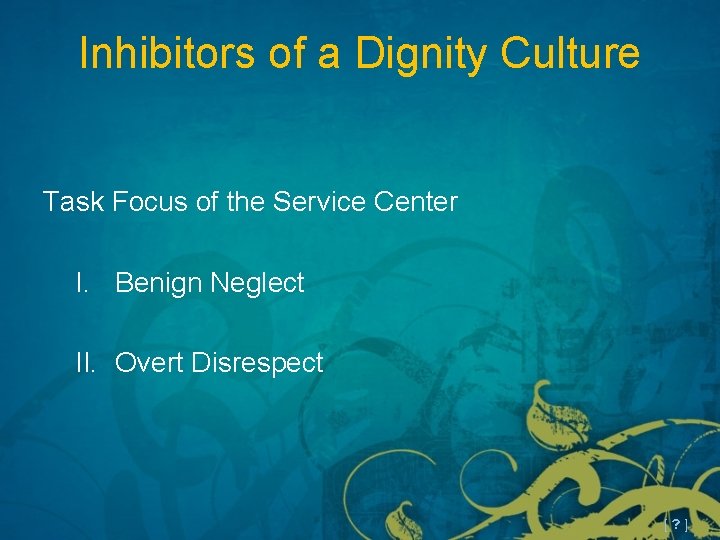 Inhibitors of a Dignity Culture

Task Focus of the Service Center

I. Benign Neglect

II. Overt Disrespect

[ ? ]